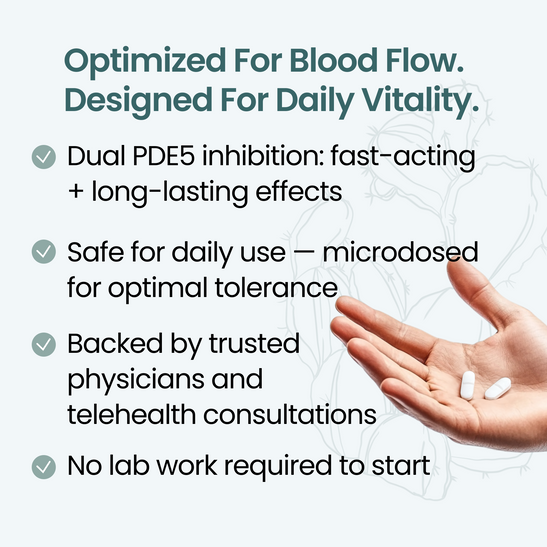 Optimized For Blood Flow.
Designed For Daily Vitality.

Dual PDE5 inhibition: fast-acting + long-lasting effects

Safe for daily use — microdosed for optimal tolerance

Backed by trusted physicians and telehealth consultations

No lab work required to start